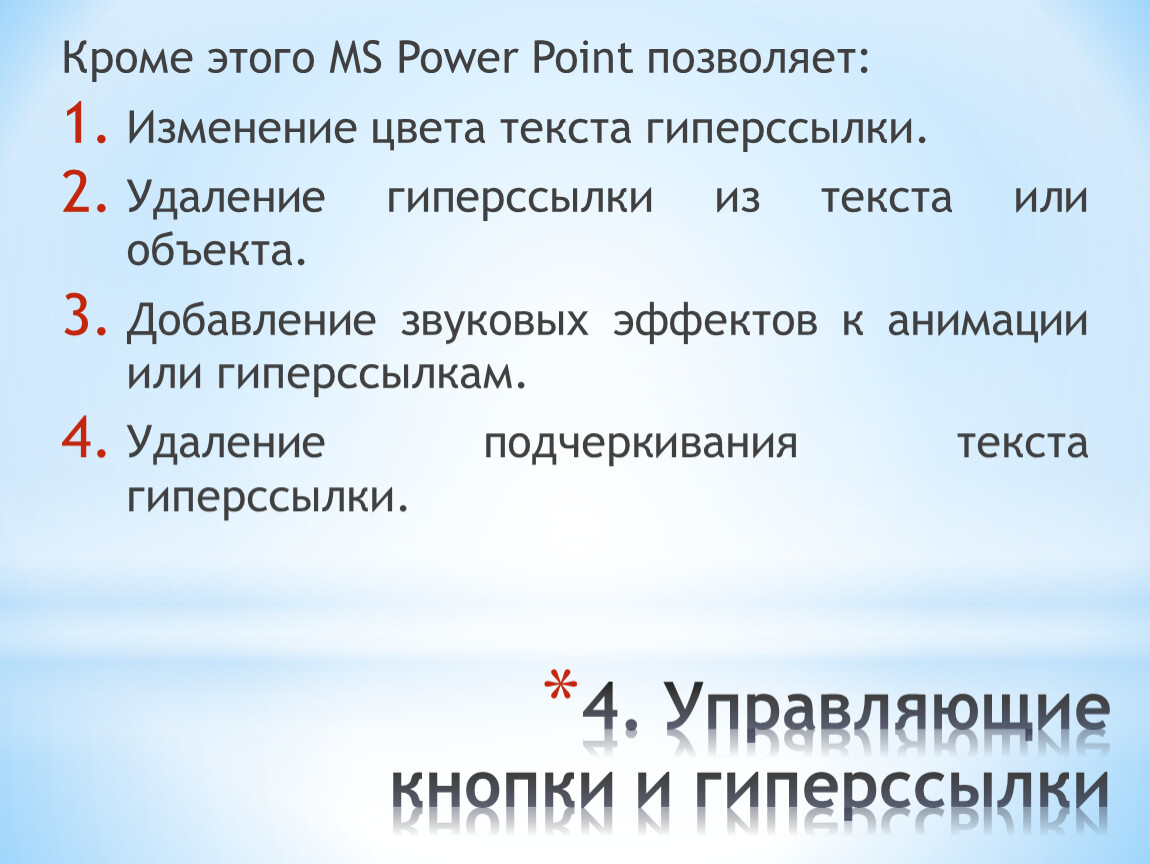 Кроме этого MS Power Point позволяет:
1. Изменение цвета текста гиперссылки.
2. Удаление гиперссылки из текста или объекта.
3. Добавление звуковых эффектов к анимации или гиперссылкам.
4. Удаление подчеркивания текста гиперссылки.

*4. Управляющие кнопки и гиперссылки